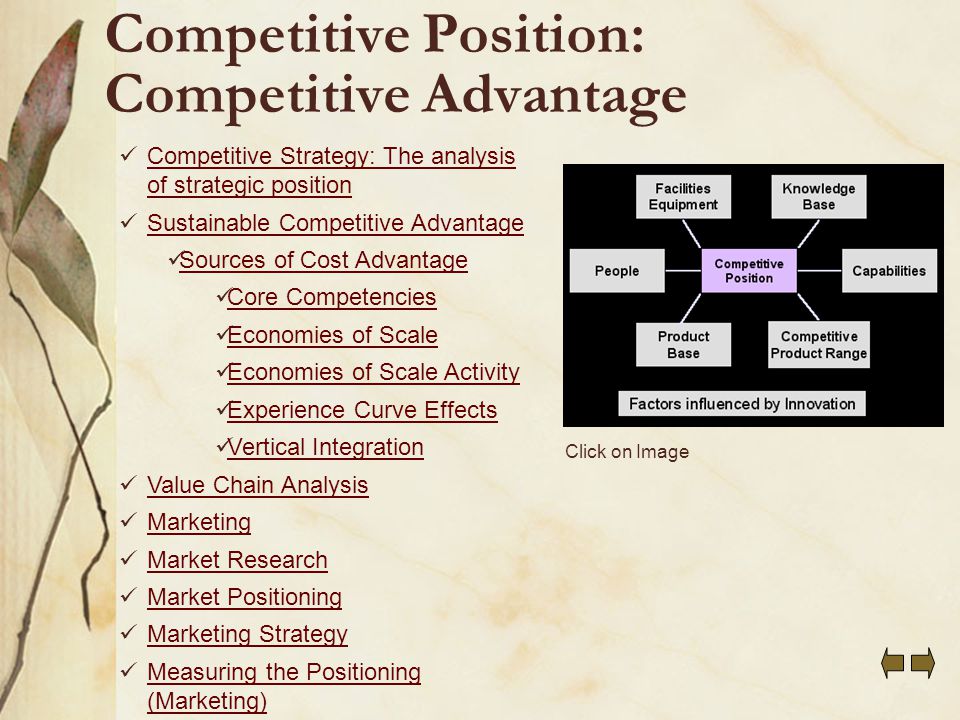 Competitive Position: Competitive Advantage

✓ Competitive Strategy: The analysis of strategic position
✓ Sustainable Competitive Advantage
✓Sources of Cost Advantage
✓Core Competencies
✓Economies of Scale
✓Economies of Scale Activity
✓Experience Curve Effects
✓Vertical Integration
✓ Value Chain Analysis
✓ Marketing
✓ Market Research
✓ Market Positioning
✓ Marketing Strategy
✓ Measuring the Positioning (Marketing)

Facilities Equipment
Knowledge Base
People
Competitive Position
Capabilities
Product Base
Competitive Product Range
Factors influenced by Innovation

Click on Image